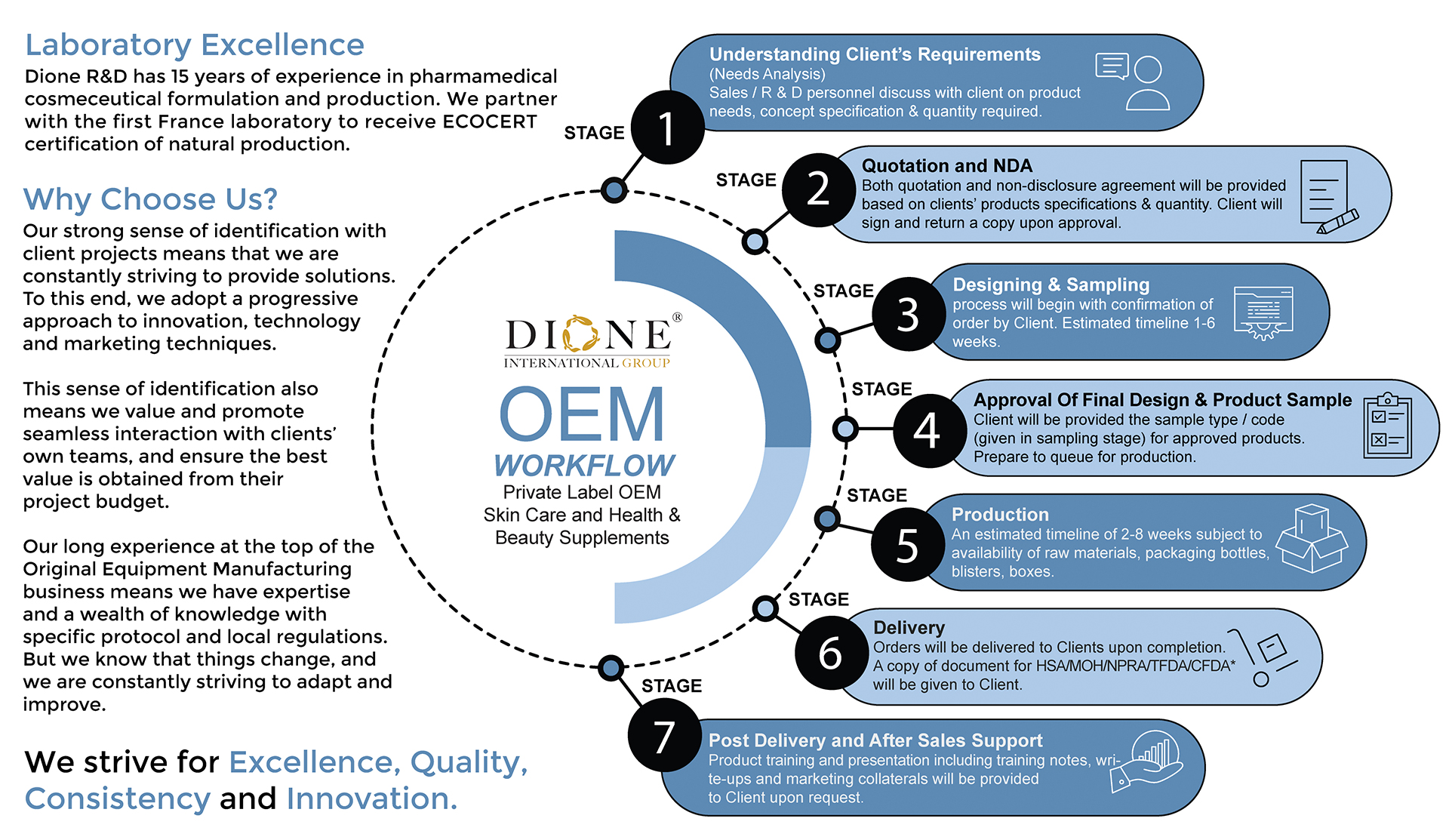 Laboratory Excellence

Dione R&D has 15 years of experience in pharmamedical cosmeceutical formulation and production. We partner with the first France laboratory to receive ECOCERT certification of natural production.

Why Choose Us?

Our strong sense of identification with client projects means that we are constantly striving to provide solutions. To this end, we adopt a progressive approach to innovation, technology and marketing techniques.

This sense of identification also means we value and promote seamless interaction with clients' own teams, and ensure the best value is obtained from their project budget.

Our long experience at the top of the Original Equipment Manufacturing business means we have expertise and a wealth of knowledge with specific protocol and local regulations. But we know that things change, and we are constantly striving to adapt and improve.

We strive for Excellence, Quality, Consistency and Innovation.

DIONE®
INTERNATIONAL GROUP

OEM
WORKFLOW
Private Label OEM Skin Care and Health & Beauty Supplements

STAGE 1
Understanding Client's Requirements
(Needs Analysis)
Sales / R & D personnel discuss with client on product needs, concept specification & quantity required.

STAGE 2
Quotation and NDA
Both quotation and non-disclosure agreement will be provided based on clients' products specifications & quantity. Client will sign and return a copy upon approval.

STAGE 3
Designing & Sampling
process will begin with confirmation of order by Client. Estimated timeline 1-6 weeks.

STAGE 4
Approval Of Final Design & Product Sample
Client will be provided the sample type / code (given in sampling stage) for approved products. Prepare to queue for production.

STAGE 5
Production
An estimated timeline of 2-8 weeks subject to availability of raw materials, packaging bottles, blisters, boxes.

STAGE 6
Delivery
Orders will be delivered to Clients upon completion. A copy of document for HSA/MOH/NPRA/TFDA/CFDA* will be given to Client.

STAGE 7
Post Delivery and After Sales Support
Product training and presentation including training notes, write-ups and marketing collaterals will be provided to Client upon request.